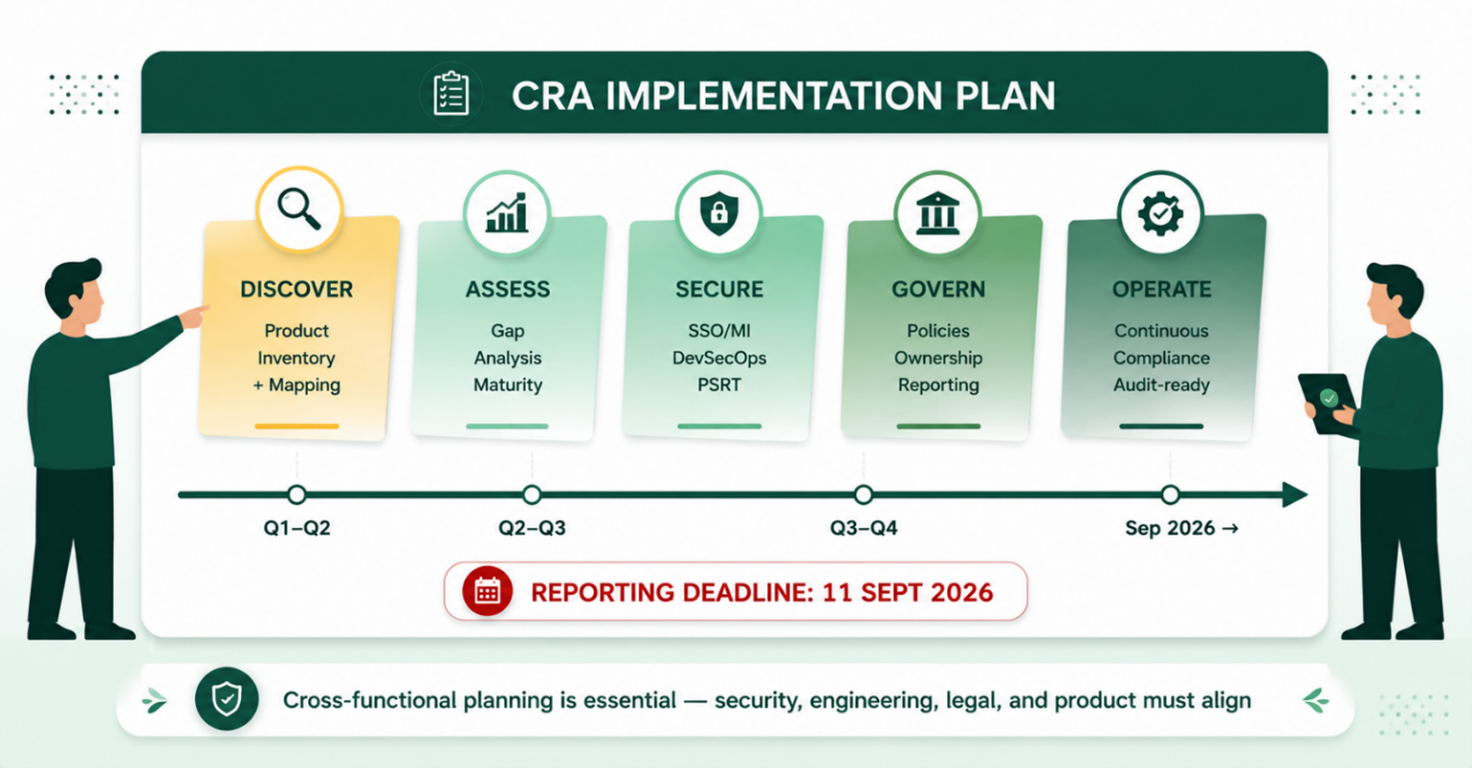 CRA IMPLEMENTATION PLAN

DISCOVER
Product Inventory + Mapping

ASSESS
Gap Analysis Maturity

SECURE
SSO/MI DevSecOps PSRT

GOVERN
Policies Ownership Reporting

OPERATE
Continuous Compliance Audit-ready

Q1–Q2
Q2–Q3
Q3–Q4
Sep 2026 →

REPORTING DEADLINE: 11 SEPT 2026

Cross-functional planning is essential — security, engineering, legal, and product must align